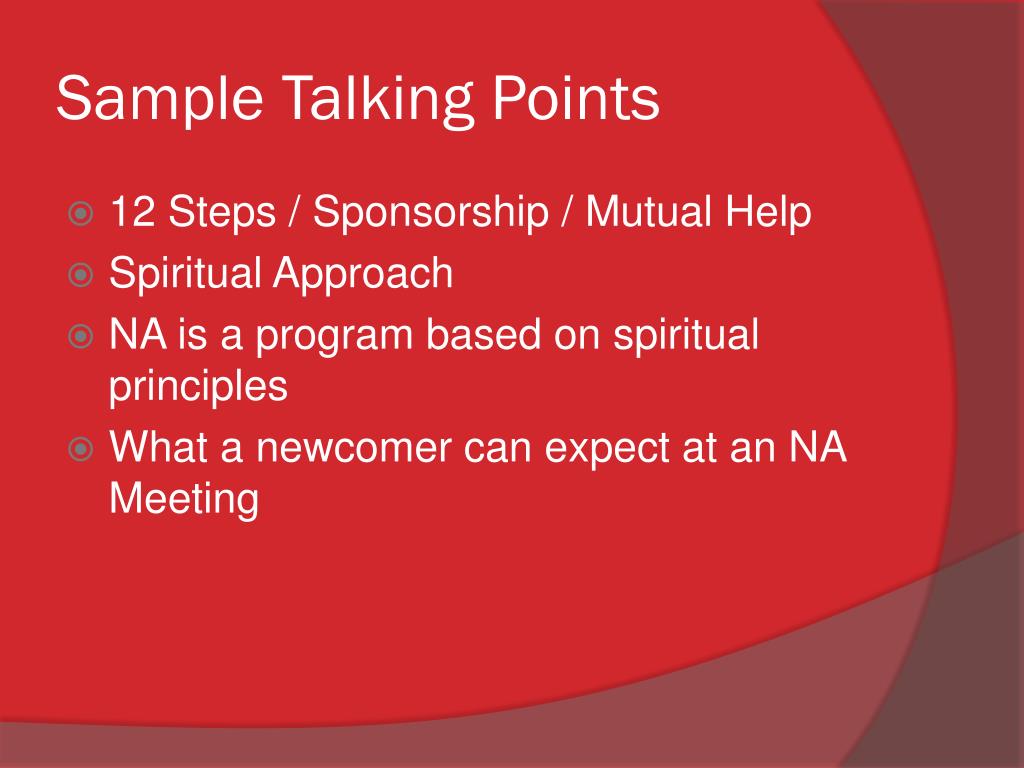 Sample Talking Points

12 Steps / Sponsorship / Mutual Help
Spiritual Approach
NA is a program based on spiritual principles
What a newcomer can expect at an NA Meeting